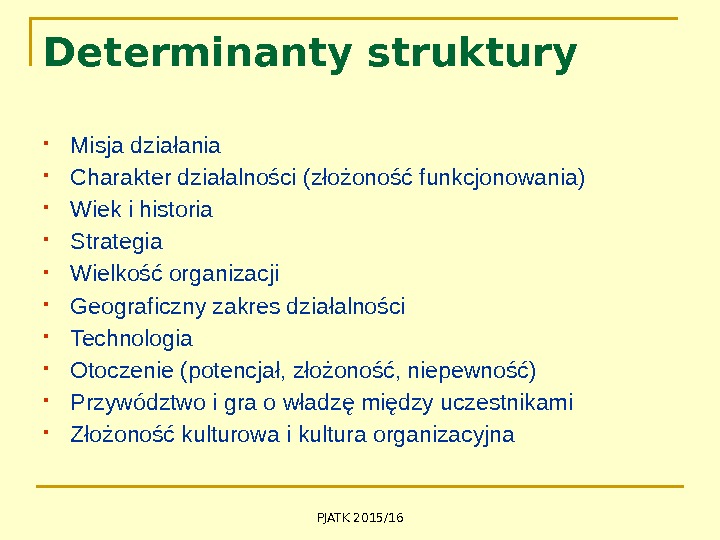 Determinanty struktury

- Misja działania
- Charakter działalności (złożoność funkcjonowania)
- Wiek i historia
- Strategia
- Wielkość organizacji
- Geograficzny zakres działalności
- Technologia
- Otoczenie (potencjał, złożoność, niepewność)
- Przywództwo i gra o władzę między uczestnikami
- Złożoność kulturowa i kultura organizacyjna

PJATK 2015/16